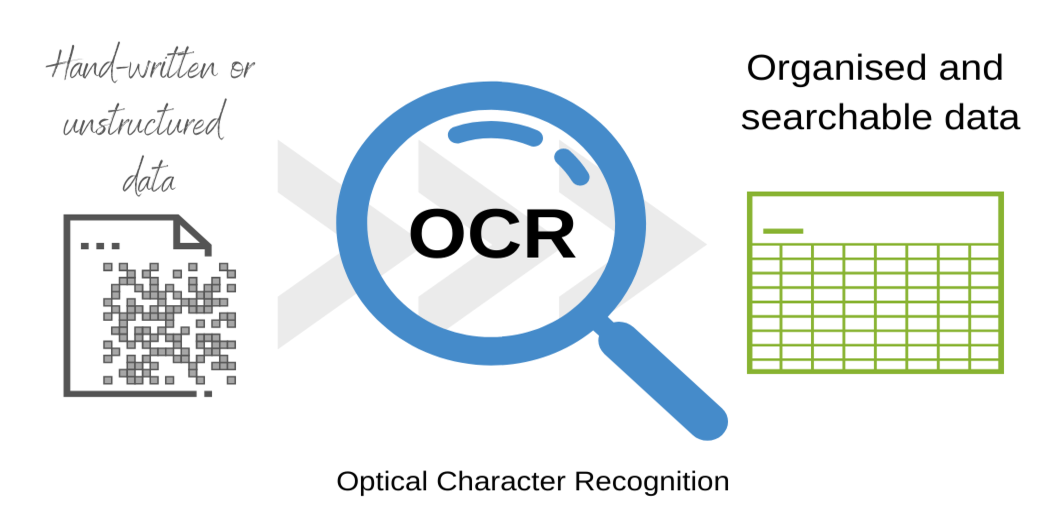 Hand-written or unstructured data

OCR

Organised and searchable data

Optical Character Recognition